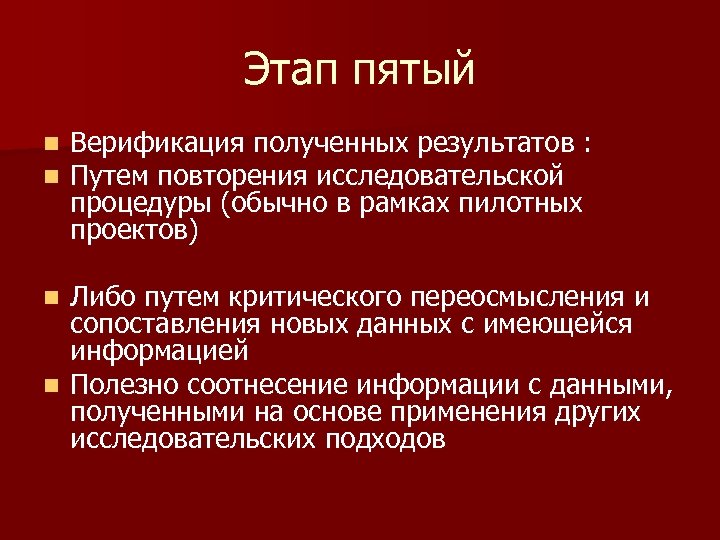 Этап пятый

- Верификация полученных результатов :
- Путем повторения исследовательской процедуры (обычно в рамках пилотных проектов)

- Либо путем критического переосмысления и сопоставления новых данных с имеющейся информацией
- Полезно соотнесение информации с данными, полученными на основе применения других исследовательских подходов